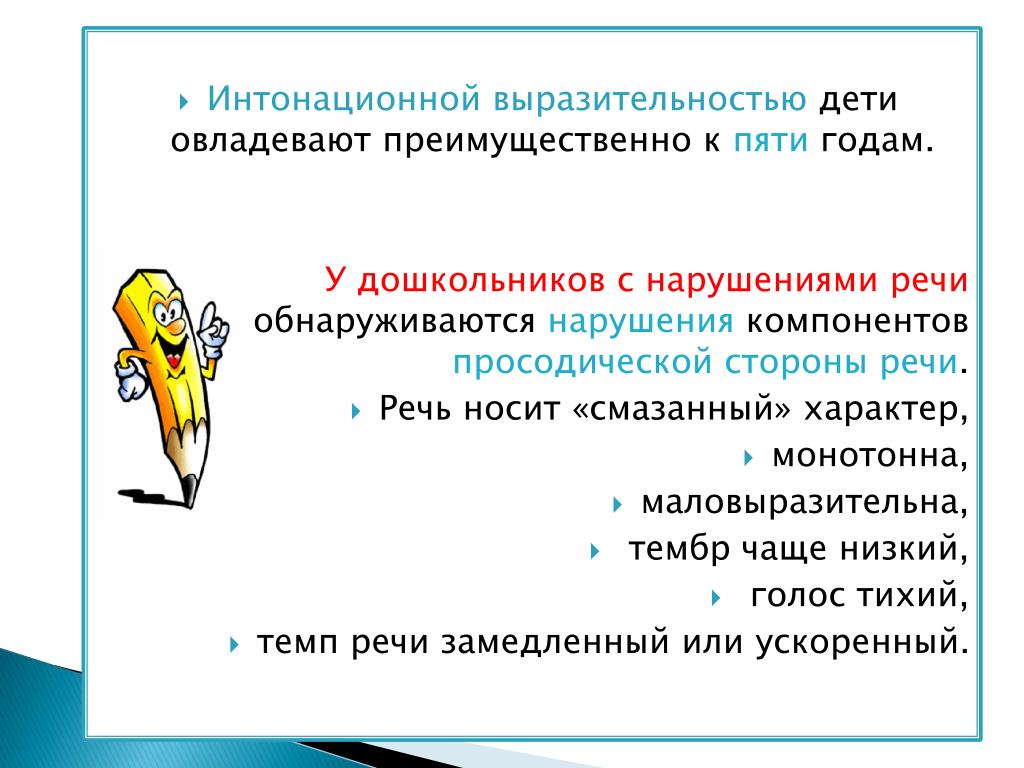 Интонационной выразительностью дети овладевают преимущественно к пяти годам.

У дошкольников с нарушениями речи обнаруживаются нарушения компонентов просодической стороны речи.

Речь носит «смазанный» характер,

монотонна,

маловыразительна,

тембр чаще низкий,

голос тихий,

темп речи замедленный или ускоренный.